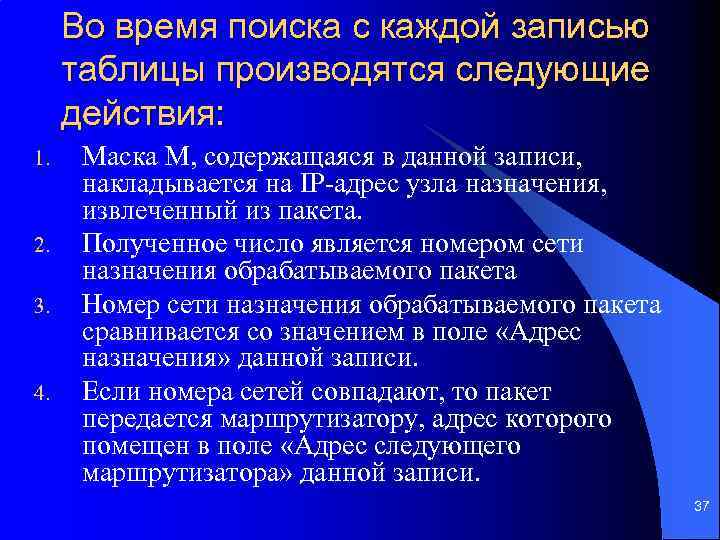 Во время поиска с каждой записью таблицы производятся следующие действия:

1. Маска М, содержащаяся в данной записи, накладывается на IP-адрес узла назначения, извлеченный из пакета.
2. Полученное число является номером сети назначения обрабатываемого пакета
3. Номер сети назначения обрабатываемого пакета сравнивается со значением в поле «Адрес назначения» данной записи.
4. Если номера сетей совпадают, то пакет передается маршрутизатору, адрес которого помещен в поле «Адрес следующего маршрутизатора» данной записи.

37